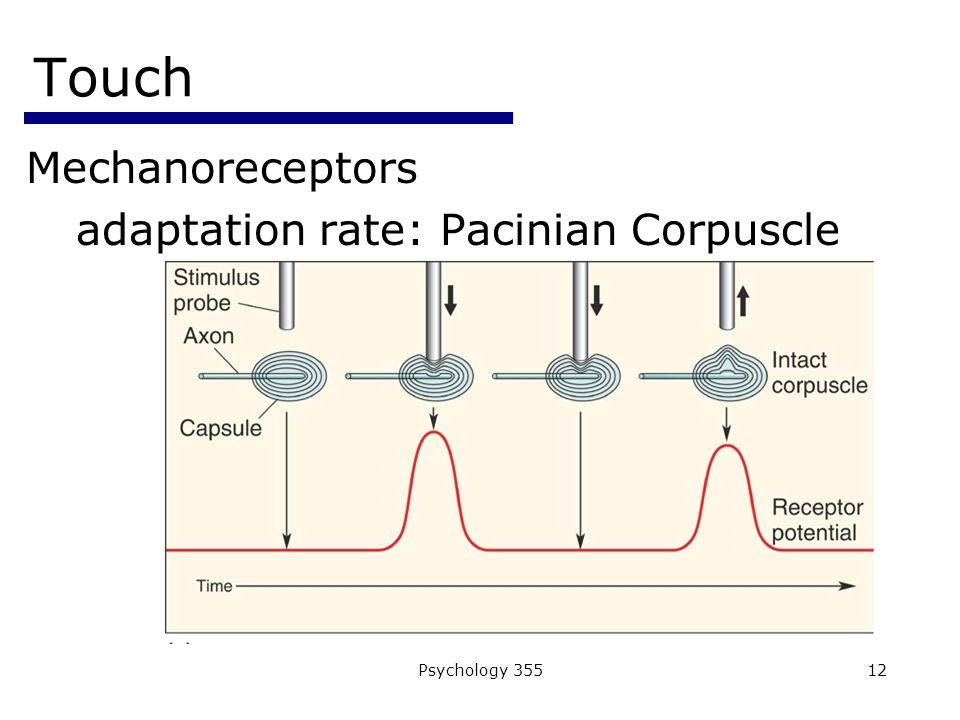 Touch

Mechanoreceptors

adaptation rate: Pacinian Corpuscle

Stimulus probe

Axon

Capsule

Intact corpuscle

Receptor potential

Time

Psychology 355

12